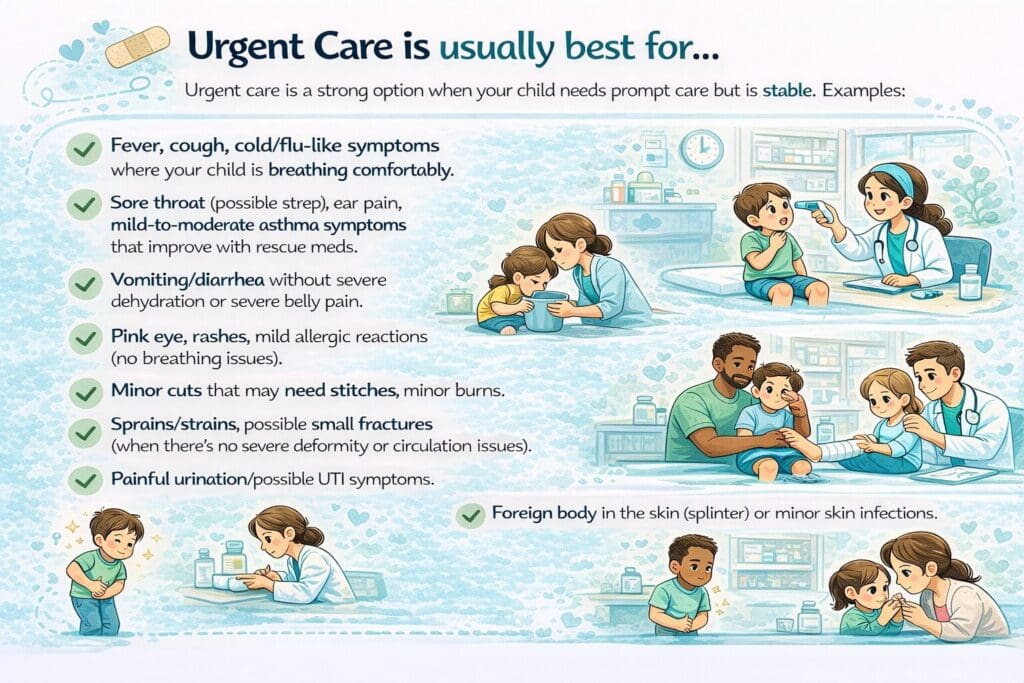 Urgent Care is usually best for...

Urgent care is a strong option when your child needs prompt care but is stable. Examples:

Fever, cough, cold/flu-like symptoms where your child is breathing comfortably.

Sore throat (possible strep), ear pain, mild-to-moderate asthma symptoms that improve with rescue meds.

Vomiting/diarrhea without severe dehydration or severe belly pain.

Pink eye, rashes, mild allergic reactions (no breathing issues).

Minor cuts that may need stitches, minor burns.

Sprains/strains, possible small fractures (when there's no severe deformity or circulation issues).

Painful urination/possible UTI symptoms.

Foreign body in the skin (splinter) or minor skin infections.